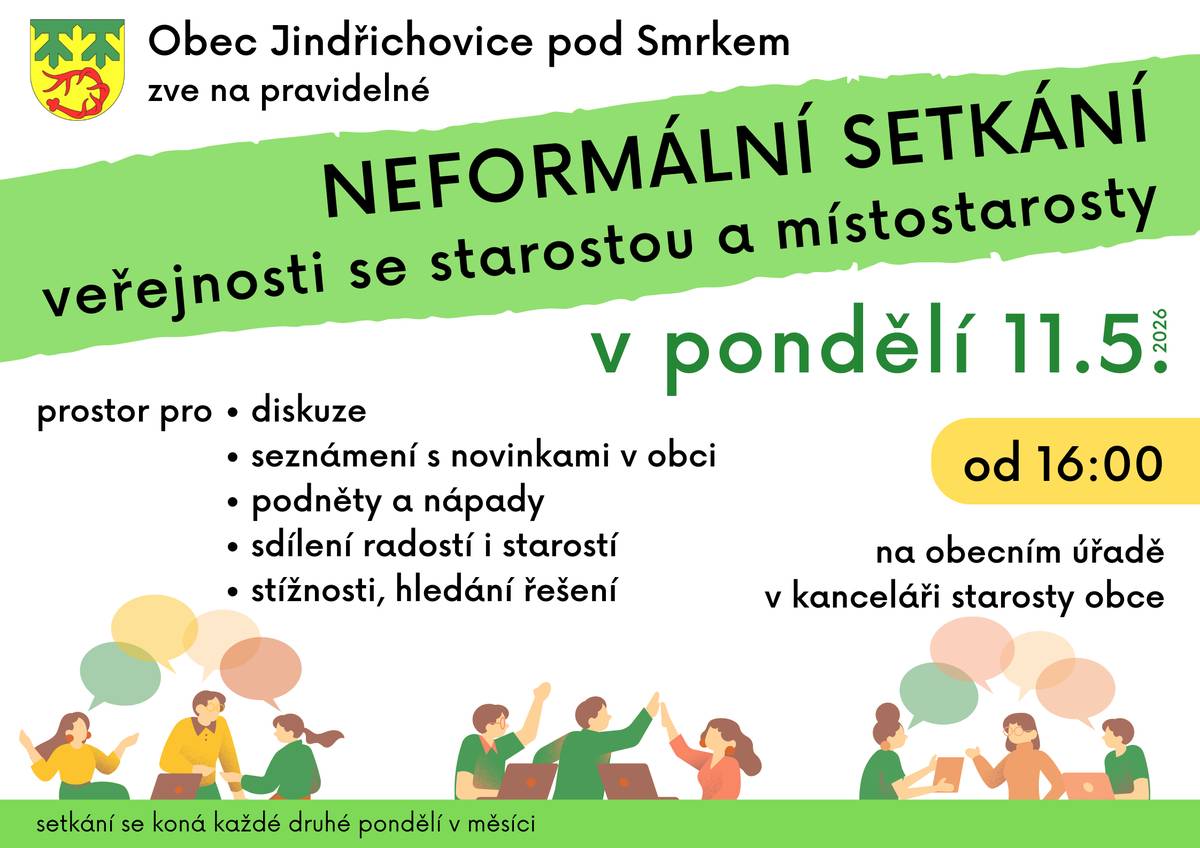 Obec Jindřichovice pod Smrkem
zve na pravidelné

NEFORMÁLNÍ SETKÁNÍ
veřejnosti se starostou a místostarosty

v pondělí 11.5. 2026

prostor pro
• diskuze
• seznámení s novinkami v obci
• podněty a nápady
• sdílení radostí i starostí
• stížnosti, hledání řešení

od 16:00

na obecním úřadě
v kanceláři starosty obce

setkání se koná každé druhé pondělí v měsíci